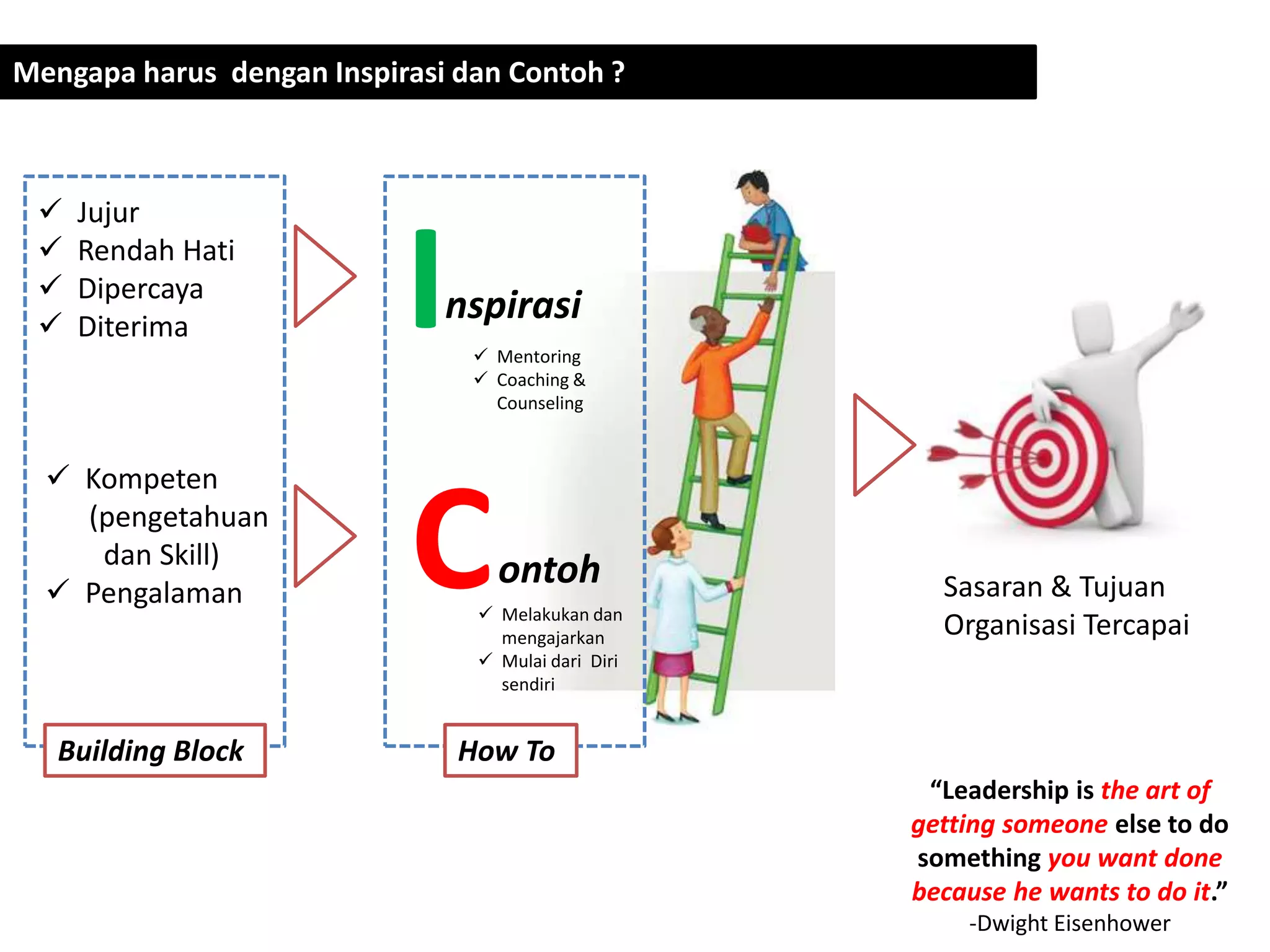 Mengapa harus dengan Inspirasi dan Contoh ?

✓ Jujur
✓ Rendah Hati
✓ Dipercaya
✓ Diterima

✓ Kompeten (pengetahuan dan Skill)
✓ Pengalaman

Building Block

Inspirasi
✓ Mentoring
✓ Coaching & Counseling

Contoh
✓ Melakukan dan mengajarkan
✓ Mulai dari Diri sendiri

How To

Sasaran & Tujuan Organisasi Tercapai

"Leadership is the art of getting someone else to do something you want done because he wants to do it."
-Dwight Eisenhower